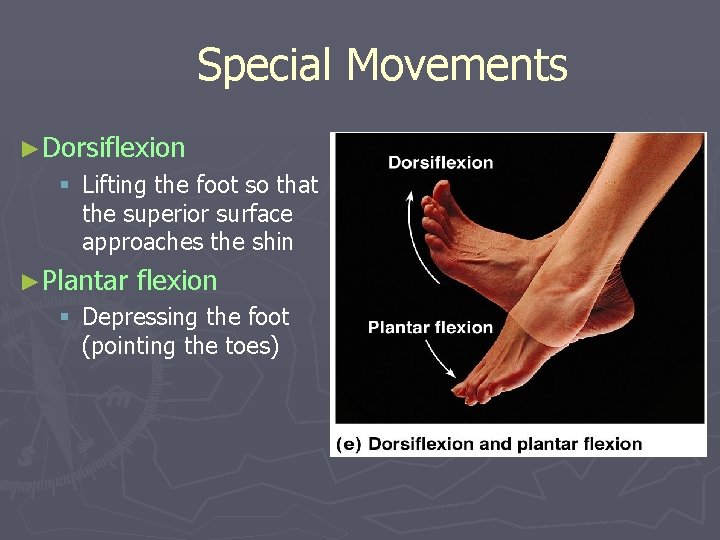 Special Movements

►Dorsiflexion

▪ Lifting the foot so that the superior surface approaches the shin

►Plantar flexion

▪ Depressing the foot (pointing the toes)

Dorsiflexion

Plantar flexion

(e) Dorsiflexion and plantar flexion